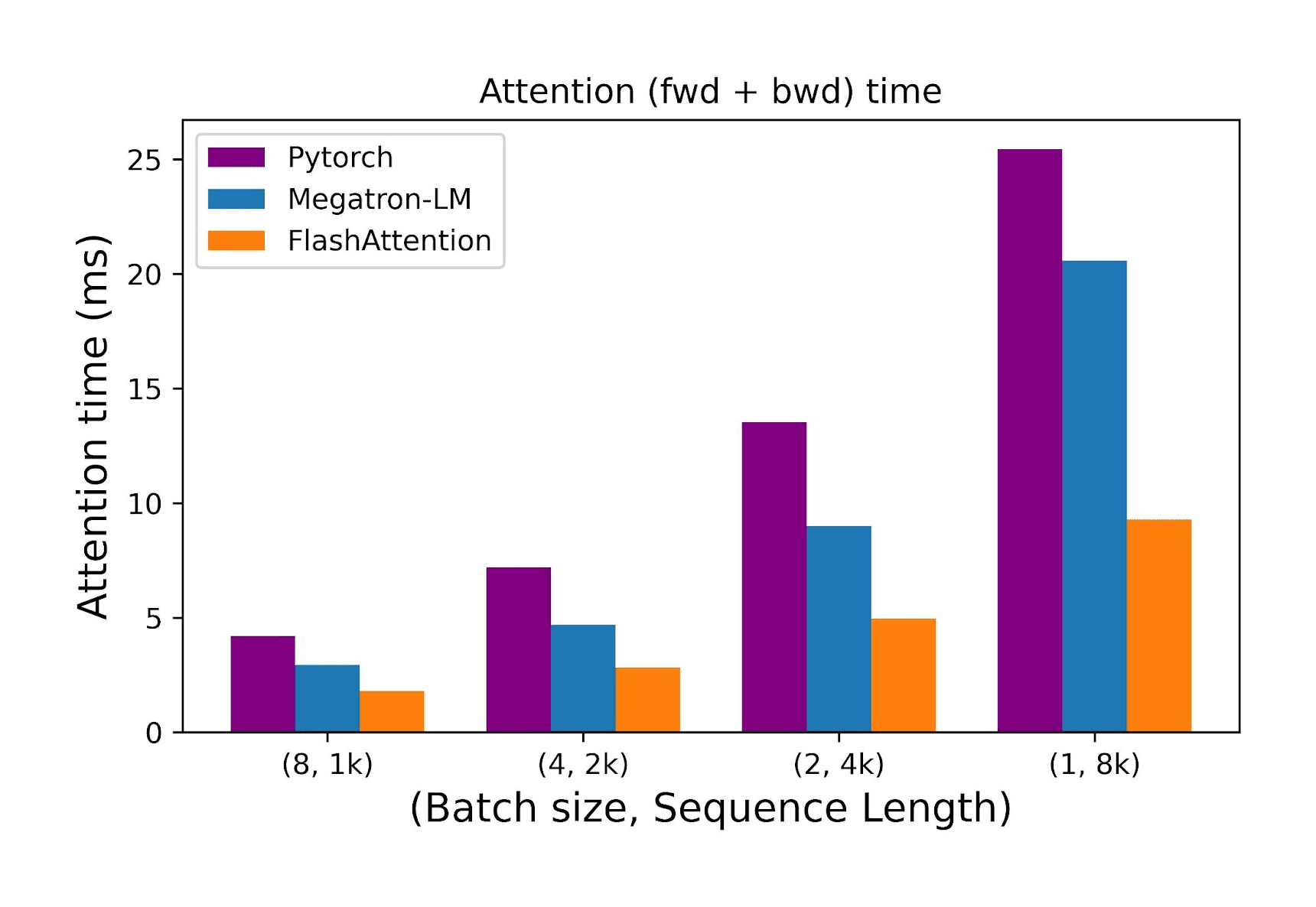 Attention (fwd + bwd) time

Pytorch
Megatron-LM
FlashAttention

Attention time (ms)

25
20
15
10
5
0

(8, 1k)
(4, 2k)
(2, 4k)
(1, 8k)

(Batch size, Sequence Length)